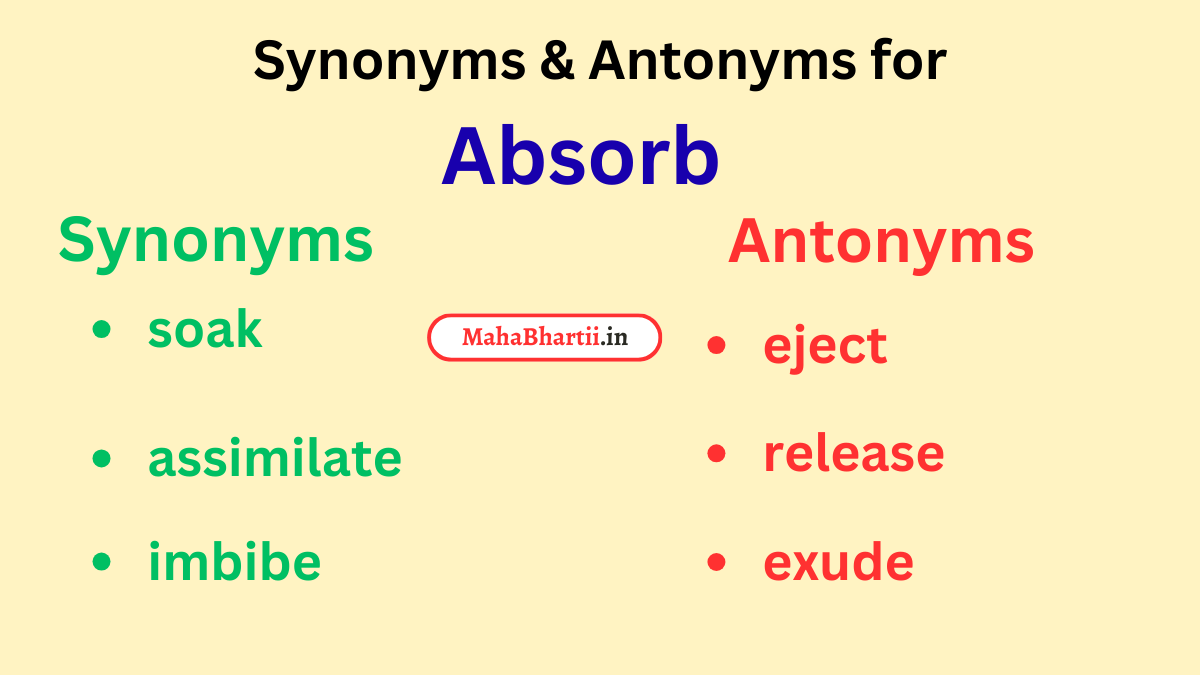 Synonyms & Antonyms for

Absorb

Synonyms

- soak
- assimilate
- imbibe

MahaBhartii.in

Antonyms

- eject
- release
- exude